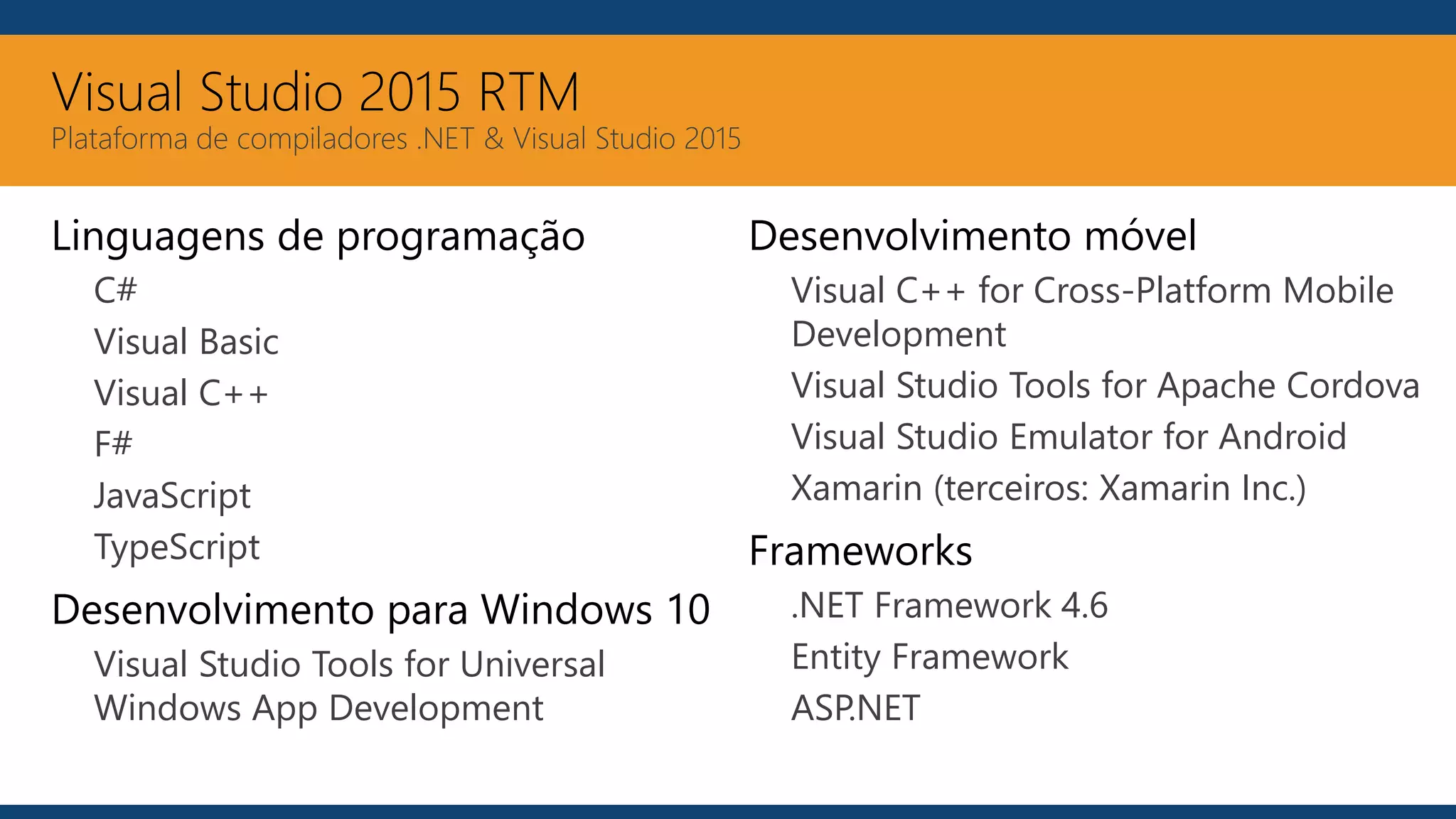 Visual Studio 2015 RTM
Plataforma de compiladores .NET & Visual Studio 2015

Linguagens de programação

C#

Visual Basic

Visual C++

F#

JavaScript

TypeScript

Desenvolvimento para Windows 10

Visual Studio Tools for Universal Windows App Development

Desenvolvimento móvel

Visual C++ for Cross-Platform Mobile Development

Visual Studio Tools for Apache Cordova

Visual Studio Emulator for Android

Xamarin (terceiros: Xamarin Inc.)

Frameworks

.NET Framework 4.6

Entity Framework

ASP.NET